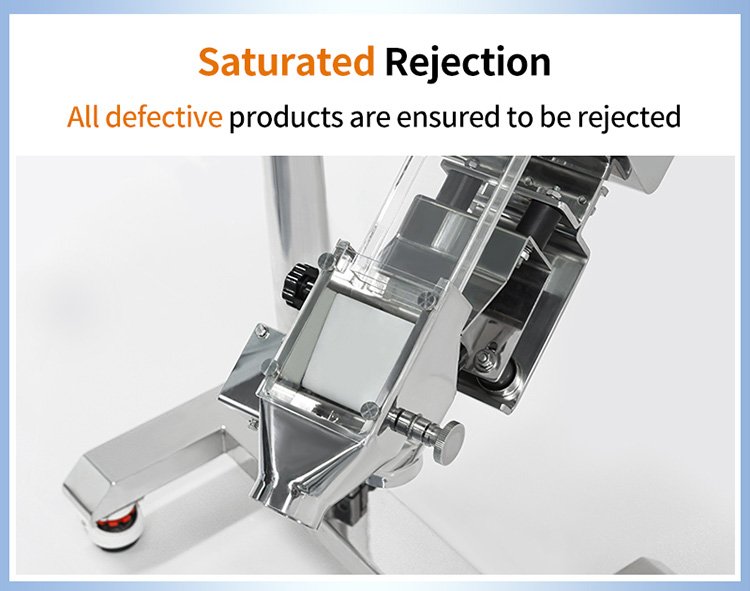 Saturated Rejection

All defective products are ensured to be rejected